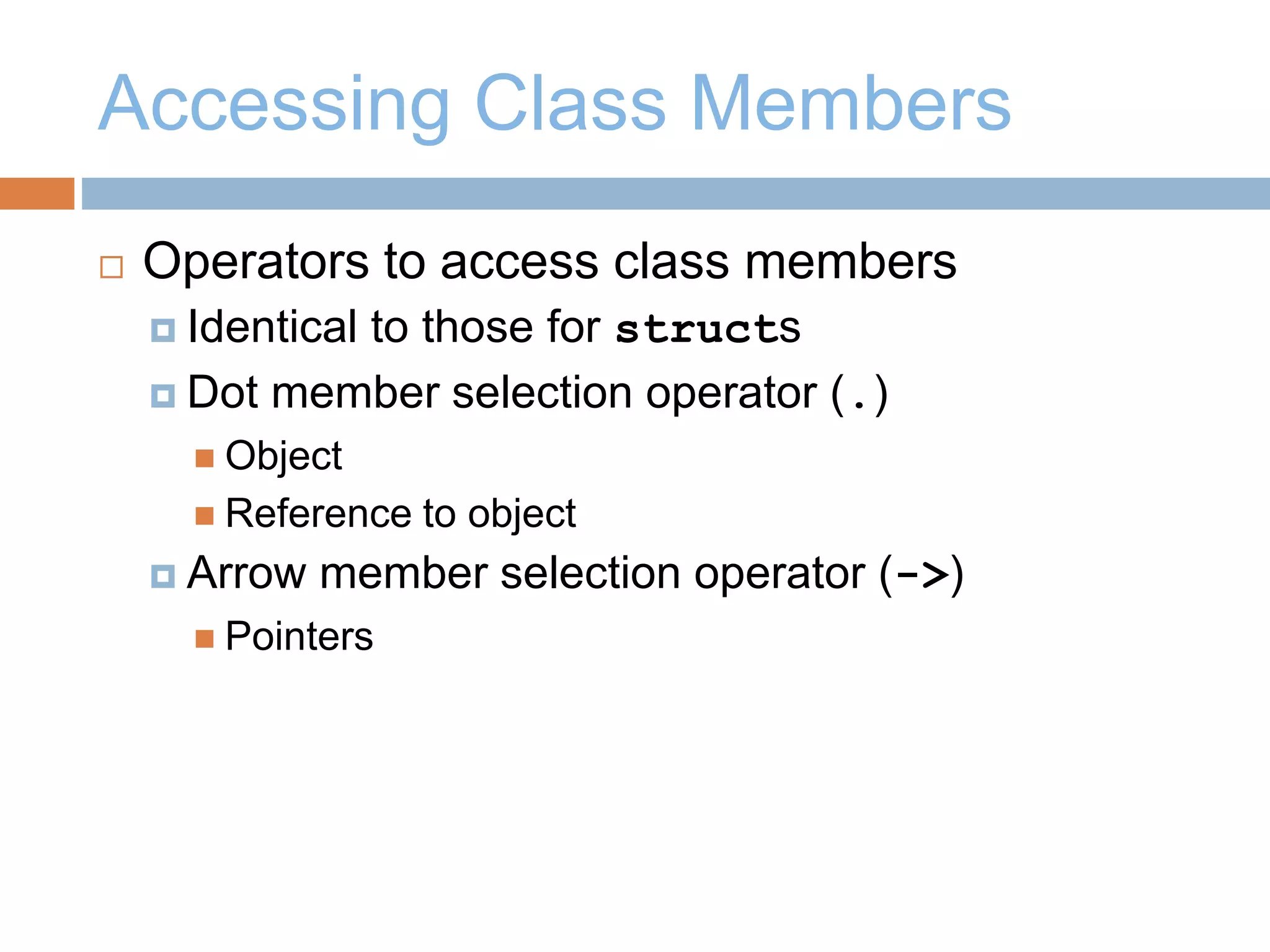 Accessing Class Members

Operators to access class members

Identical to those for structs

Dot member selection operator (.)

Object

Reference to object

Arrow member selection operator (->)

Pointers